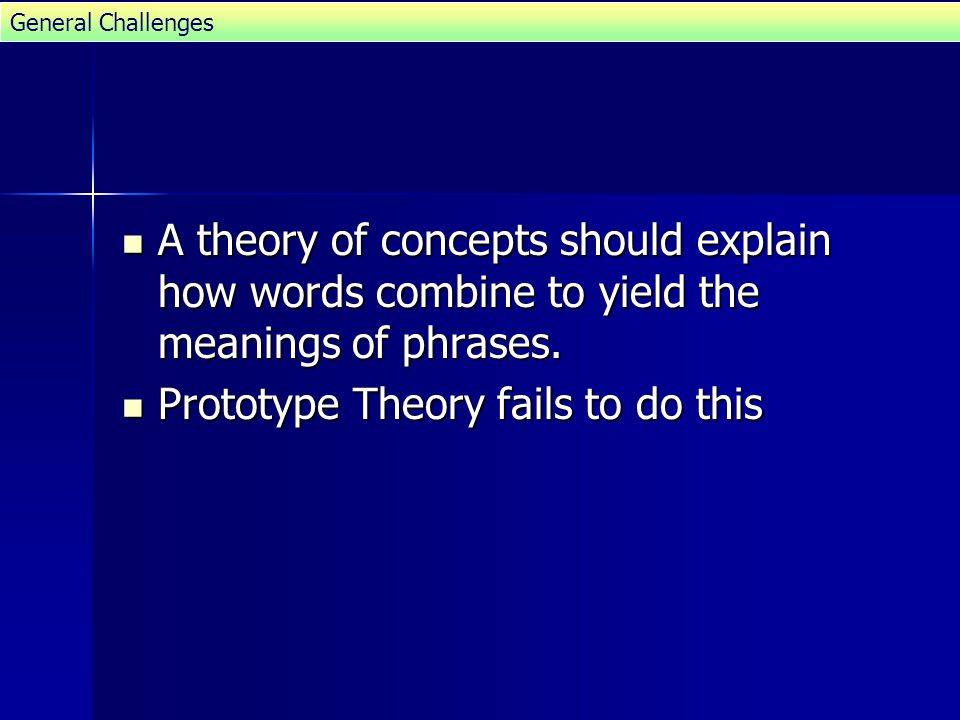 General Challenges

- A theory of concepts should explain how words combine to yield the meanings of phrases.
- Prototype Theory fails to do this